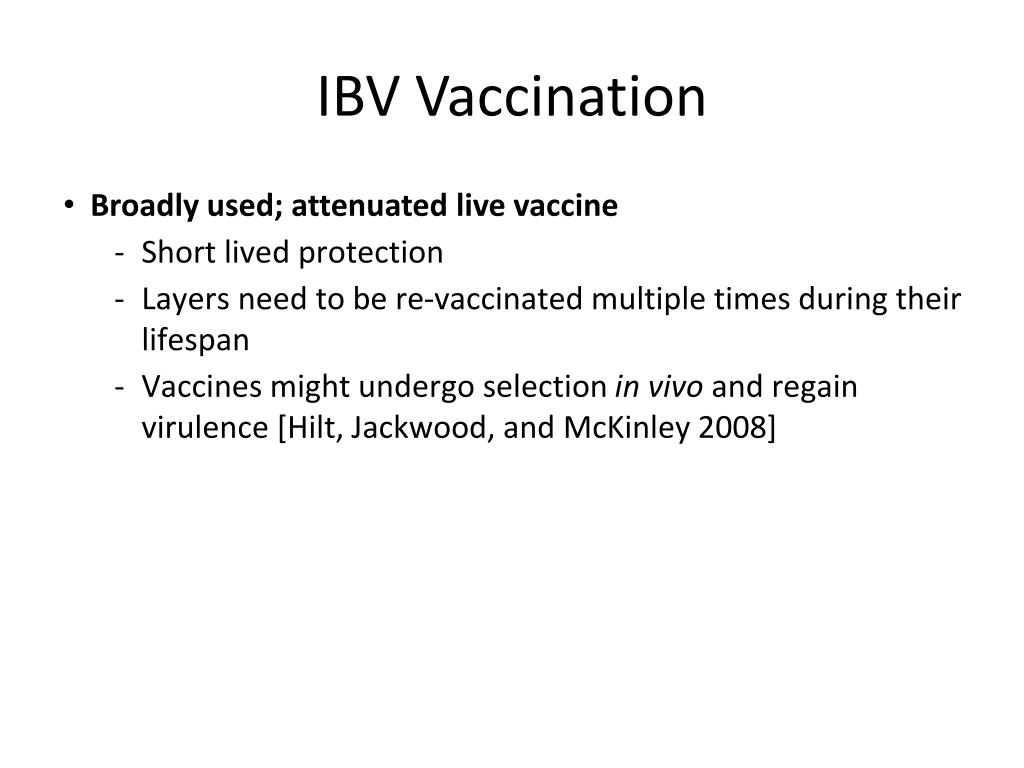 IBV Vaccination

• Broadly used; attenuated live vaccine
- Short lived protection
- Layers need to be re-vaccinated multiple times during their lifespan
- Vaccines might undergo selection in vivo and regain virulence [Hilt, Jackwood, and McKinley 2008]